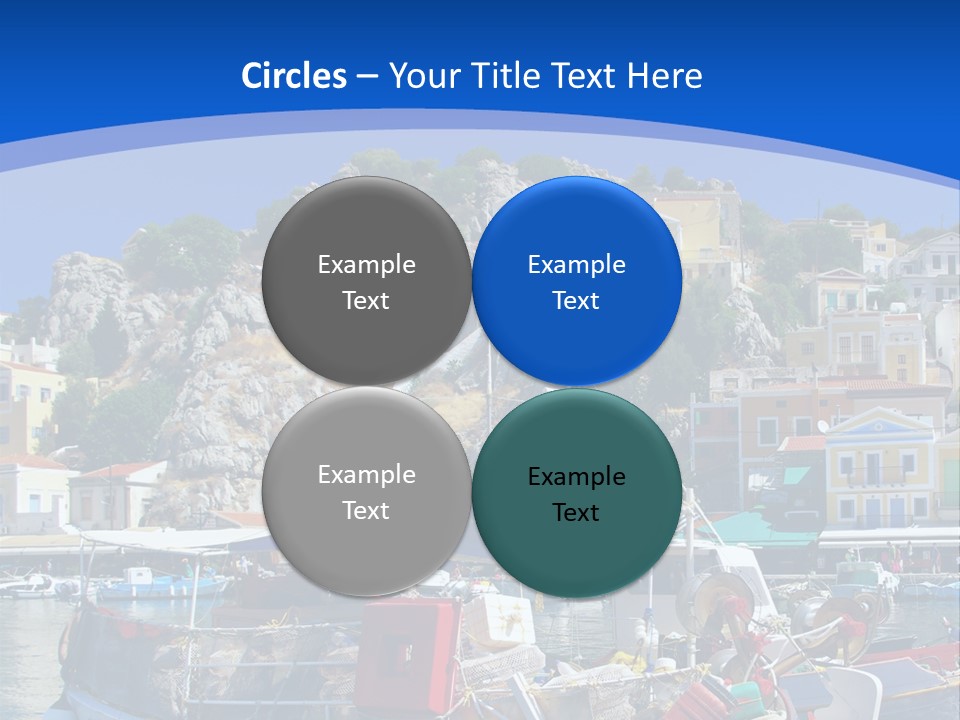 Circles – Your Title Text Here

Example Text

Example Text

Example Text

Example Text